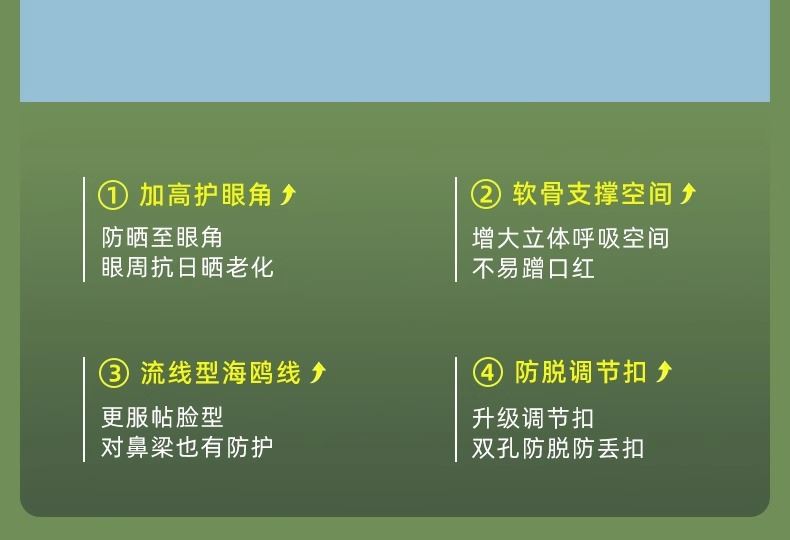 ① 加高护眼角

防晒至眼角
眼周抗日晒老化

② 软骨支撑空间

增大立体呼吸空间
不易蹭口红

③ 流线型海鸥线

更服帖脸型
对鼻梁也有防护

④ 防脱调节扣

升级调节扣
双孔防脱防丢扣